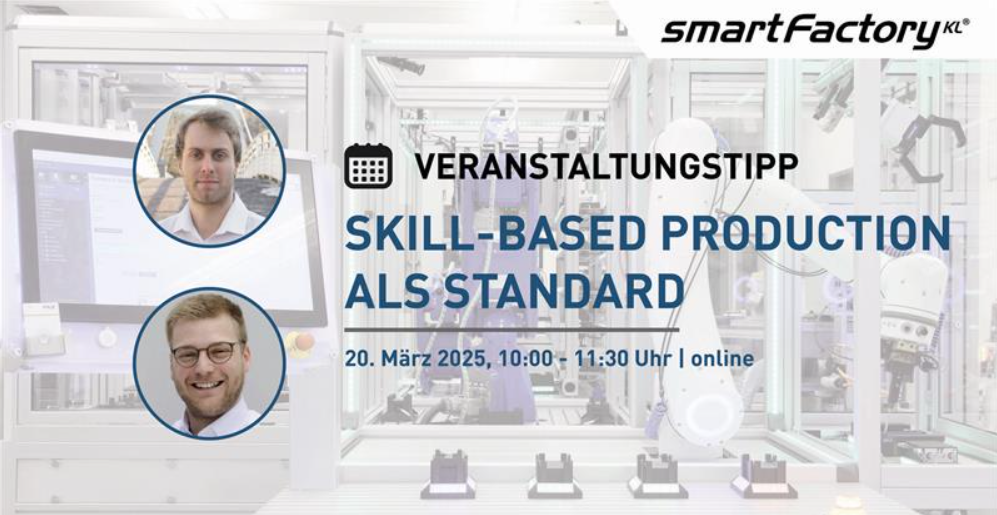 smartFactory KL®

VERANSTALTUNGSTIPP

SKILL-BASED PRODUCTION ALS STANDARD

20. März 2025, 10:00 - 11:30 Uhr | online